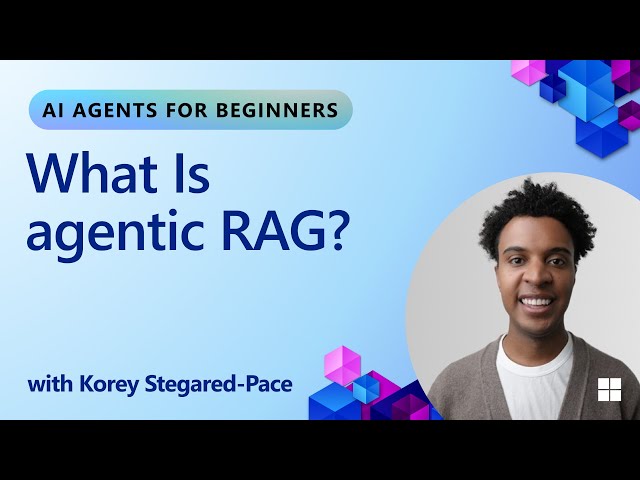 AI AGENTS FOR BEGINNERS

What Is agentic RAG?

with Korey Stegared-Pace